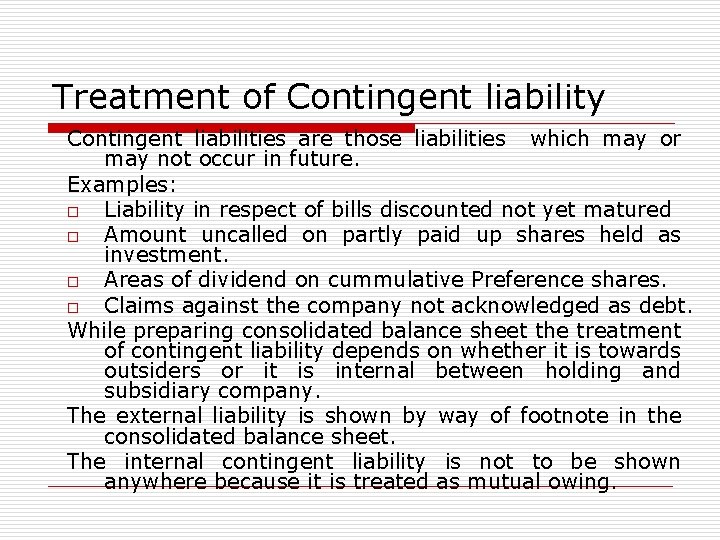 Treatment of Contingent liability

Contingent liabilities are those liabilities which may or may not occur in future.

Examples:

□ Liability in respect of bills discounted not yet matured

□ Amount uncalled on partly paid up shares held as investment.

□ Areas of dividend on cummulative Preference shares.

□ Claims against the company not acknowledged as debt.

While preparing consolidated balance sheet the treatment of contingent liability depends on whether it is towards outsiders or it is internal between holding and subsidiary company.

The external liability is shown by way of footnote in the consolidated balance sheet.

The internal contingent liability is not to be shown anywhere because it is treated as mutual owing.